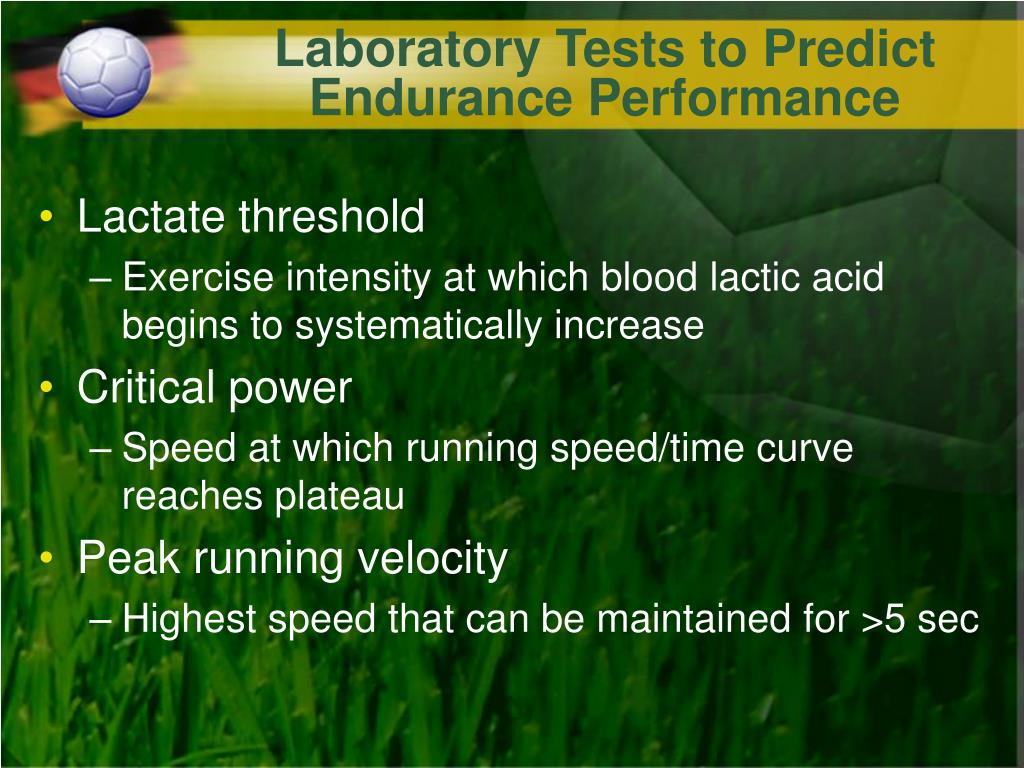 Laboratory Tests to Predict Endurance Performance

• Lactate threshold
– Exercise intensity at which blood lactic acid begins to systematically increase
• Critical power
– Speed at which running speed/time curve reaches plateau
• Peak running velocity
– Highest speed that can be maintained for >5 sec